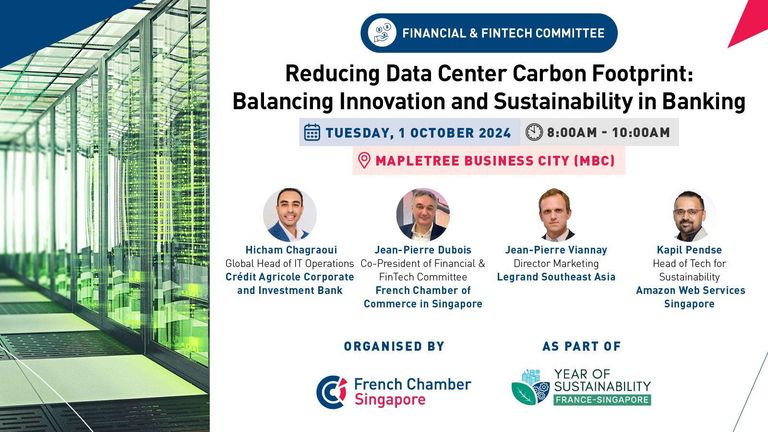 FINANCIAL & FINTECH COMMITTEE

Reducing Data Center Carbon Footprint: Balancing Innovation and Sustainability in Banking

TUESDAY, 1 OCTOBER 2024

8:00AM - 10:00AM

MAPLETREE BUSINESS CITY (MBC)

Hicham Chagraoui
Global Head of IT Operations
Crédit Agricole Corporate and Investment Bank

Jean-Pierre Dubois
Co-President of Financial & FinTech Committee
French Chamber of Commerce in Singapore

Jean-Pierre Viannay
Director Marketing
Legrand Southeast Asia

Kapil Pendse
Head of Tech for Sustainability
Amazon Web Services Singapore

ORGANISED BY

French Chamber Singapore

AS PART OF

YEAR OF SUSTAINABILITY
FRANCE-SINGAPORE